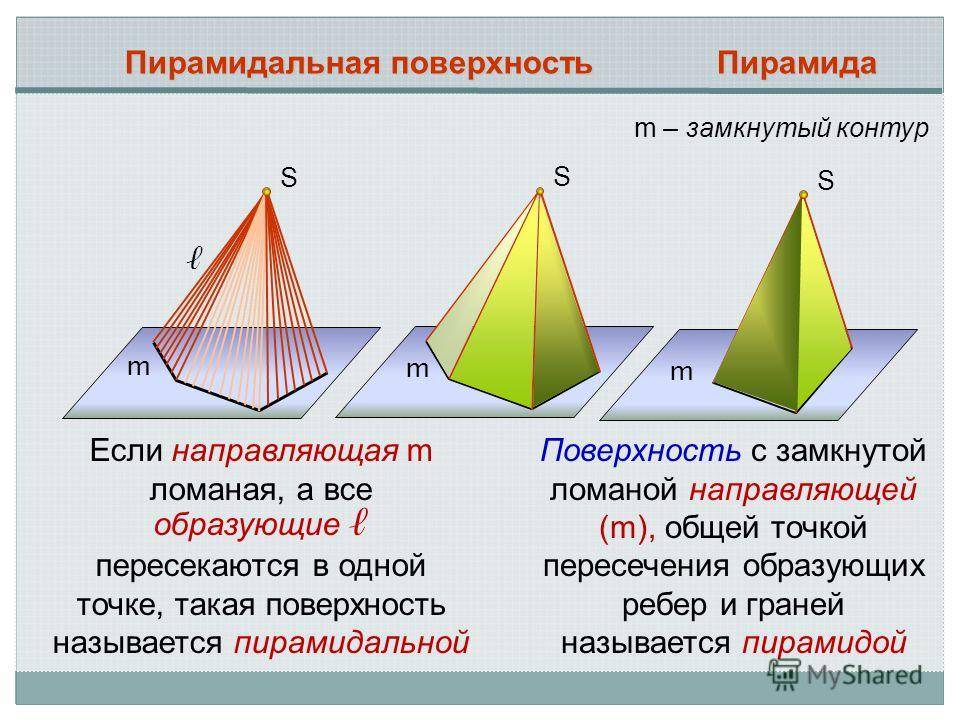 Пирамидальная поверхность

Пирамида

m – замкнутый контур

S

$\ell$

m

S

m

S

m

Если направляющая m ломаная, а все образующие $\ell$ пересекаются в одной точке, такая поверхность называется пирамидальной

Поверхность с замкнутой ломаной направляющей (m), общей точкой пересечения образующих ребер и граней называется пирамидой

MyShared